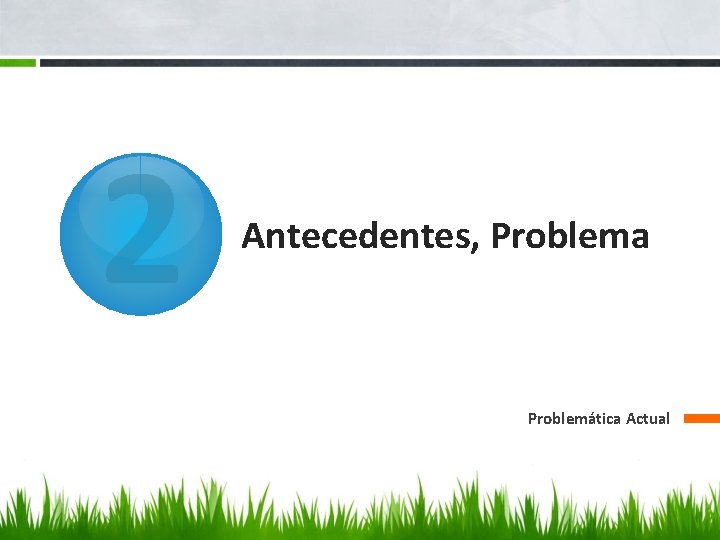 2

Antecedentes, Problema

Problemática Actual